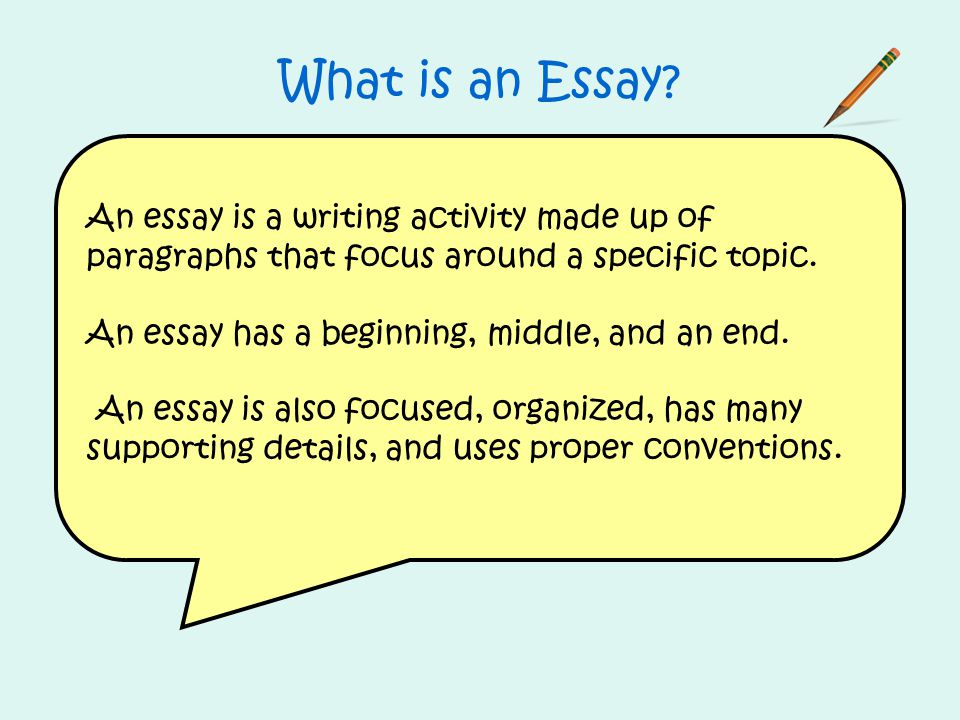 What is an Essay?

An essay is a writing activity made up of paragraphs that focus around a specific topic.

An essay has a beginning, middle, and an end.

An essay is also focused, organized, has many supporting details, and uses proper conventions.